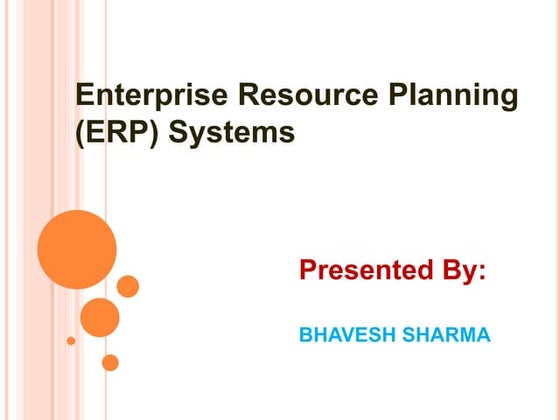 Enterprise Resource Planning (ERP) Systems

Presented By:

BHAVESH SHARMA